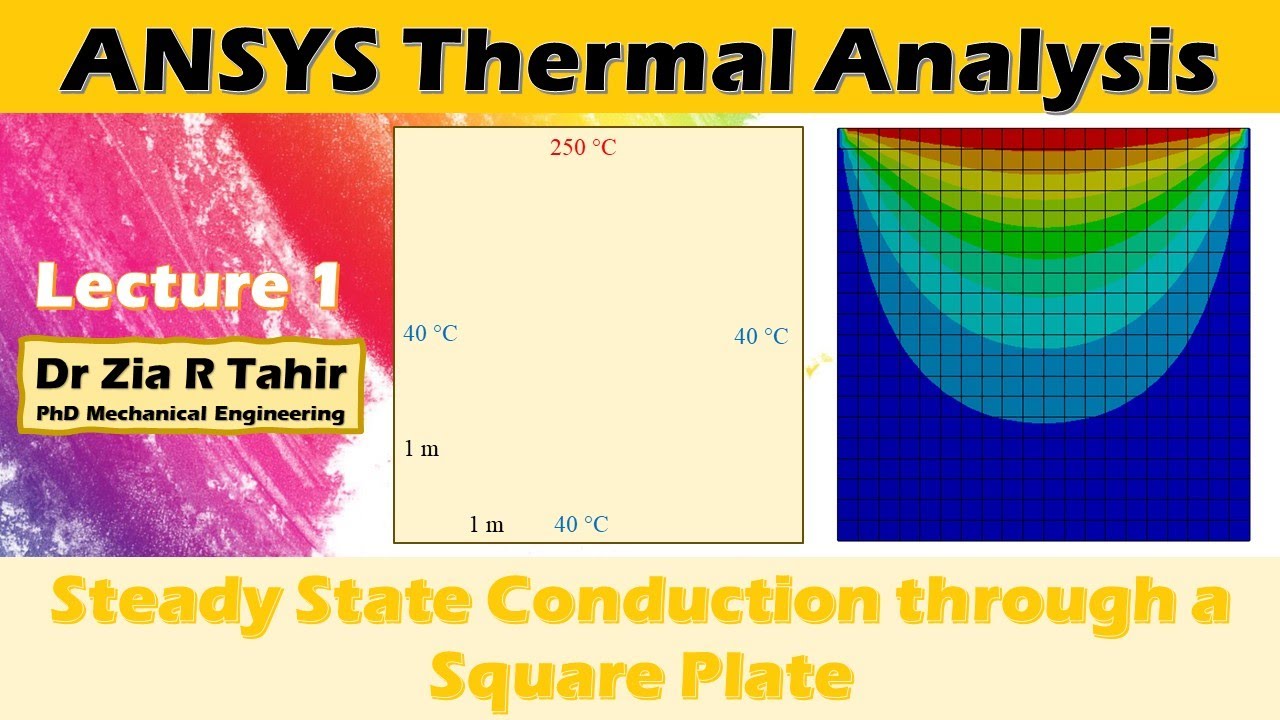 ANSYS Thermal Analysis

Lecture 1

Dr Zia R Tahir
PhD Mechanical Engineering

250 °C

40 °C

40 °C

1 m

1 m

40 °C

Steady State Conduction through a Square Plate